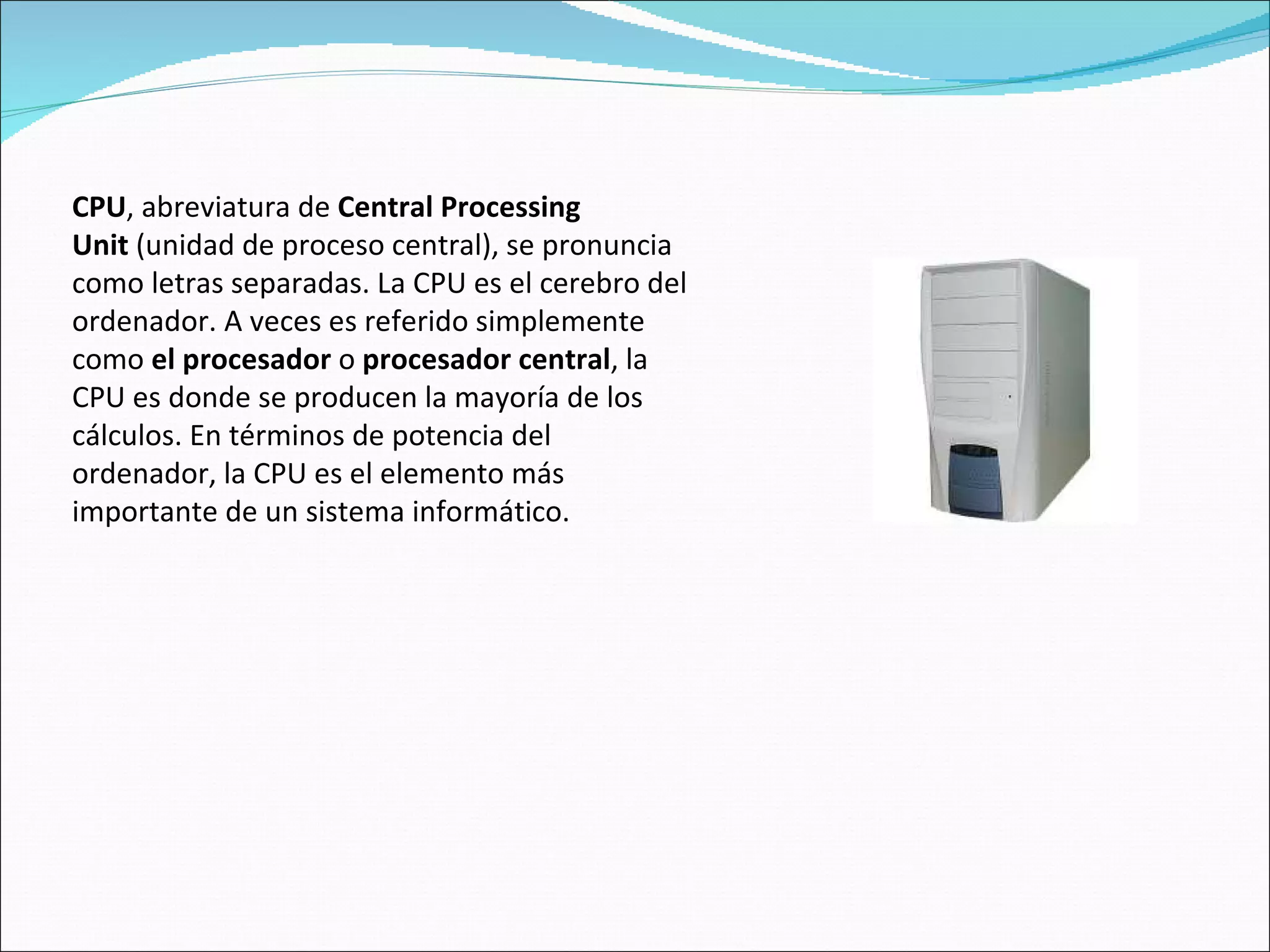 CPU, abreviatura de Central Processing Unit (unidad de proceso central), se pronuncia como letras separadas. La CPU es el cerebro del ordenador. A veces es referido simplemente como el procesador o procesador central, la CPU es donde se producen la mayoría de los cálculos. En términos de potencia del ordenador, la CPU es el elemento más importante de un sistema informático.